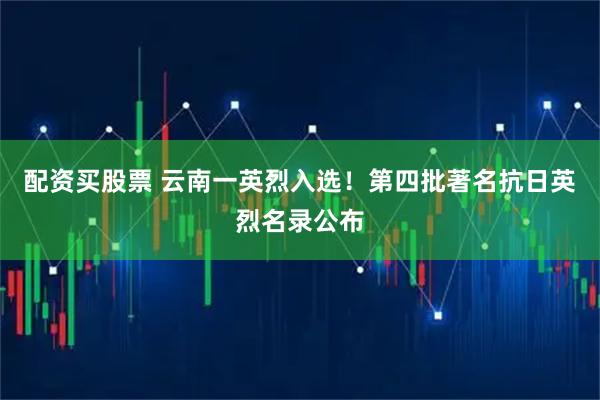 配资买股票 云南一英烈入选！第四批著名抗日英烈名录公布